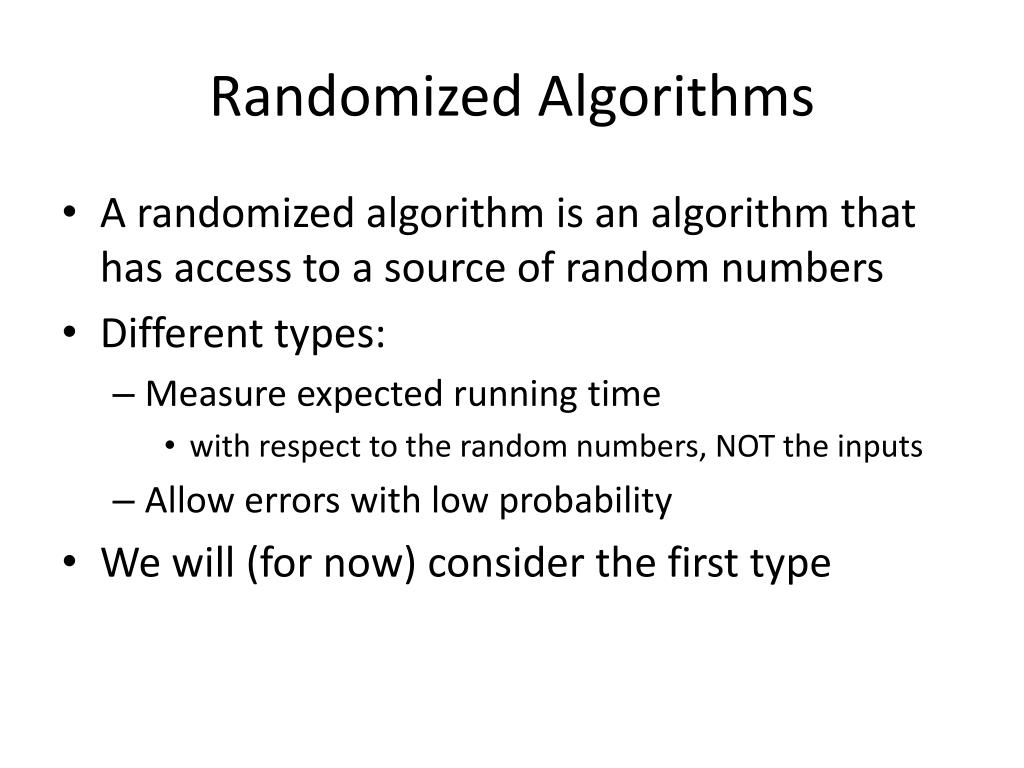 Randomized Algorithms

• A randomized algorithm is an algorithm that has access to a source of random numbers
• Different types:
– Measure expected running time
• with respect to the random numbers, NOT the inputs
– Allow errors with low probability
• We will (for now) consider the first type